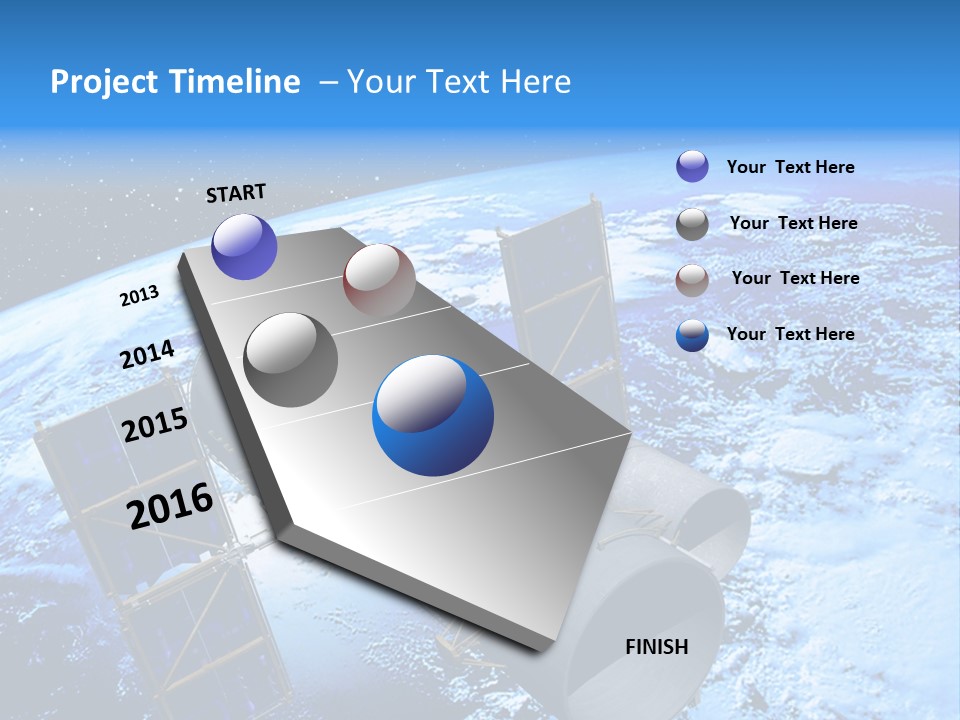 Project Timeline – Your Text Here

START

2013

2014

2015

2016

FINISH

Your Text Here

Your Text Here

Your Text Here

Your Text Here